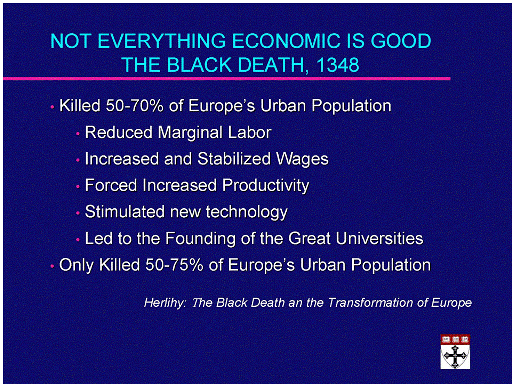 NOT EVERYTHING ECONOMIC IS GOOD
THE BLACK DEATH, 1348

• Killed 50-70% of Europe's Urban Population
  • Reduced Marginal Labor
  • Increased and Stabilized Wages
  • Forced Increased Productivity
  • Stimulated new technology
  • Led to the Founding of the Great Universities
• Only Killed 50-75% of Europe's Urban Population

Herlihy: The Black Death an the Transformation of Europe